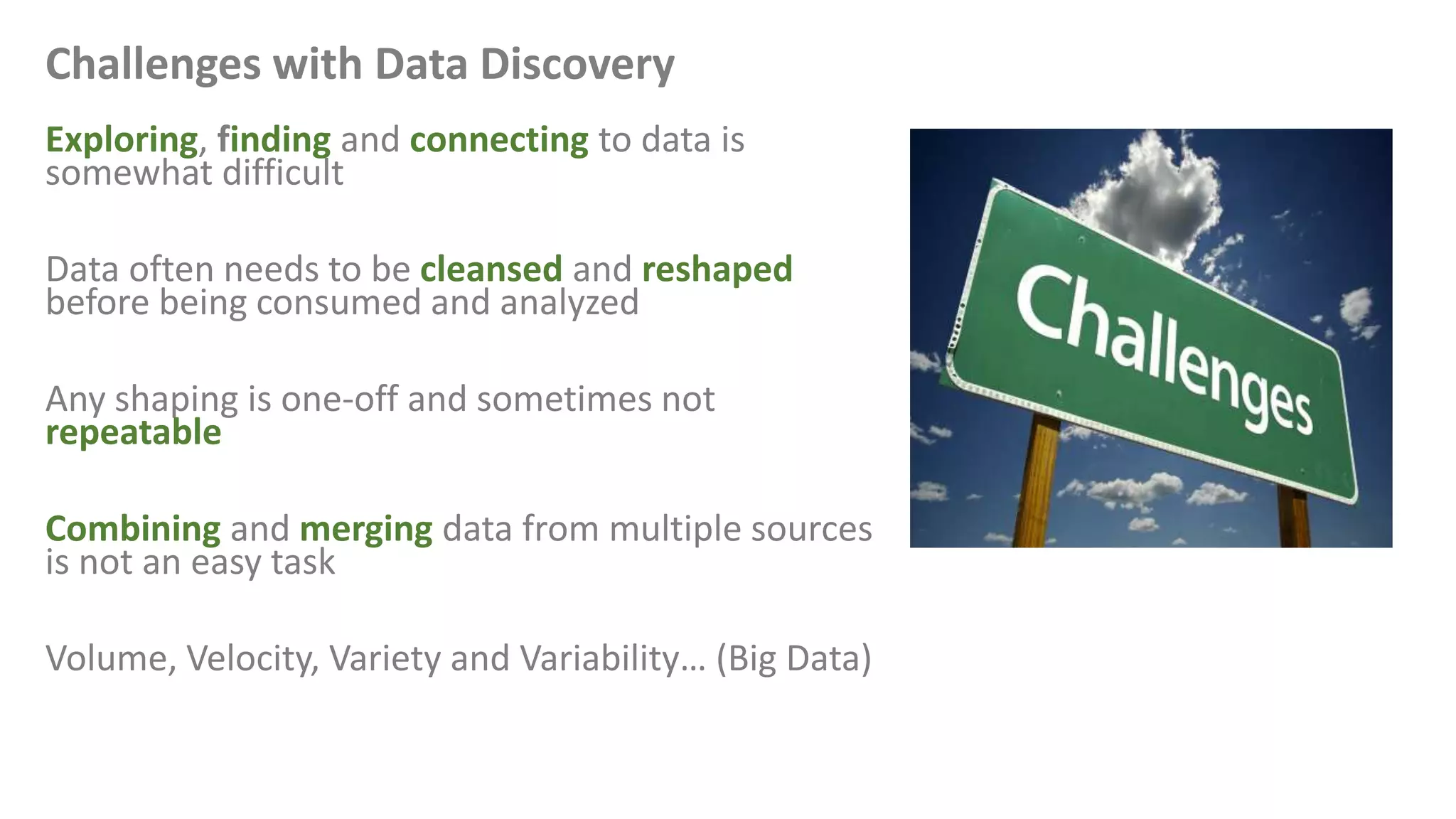 Challenges with Data Discovery

Exploring, finding and connecting to data is somewhat difficult

Data often needs to be cleansed and reshaped before being consumed and analyzed

Any shaping is one-off and sometimes not repeatable

Combining and merging data from multiple sources is not an easy task

Volume, Velocity, Variety and Variability… (Big Data)

Challenges